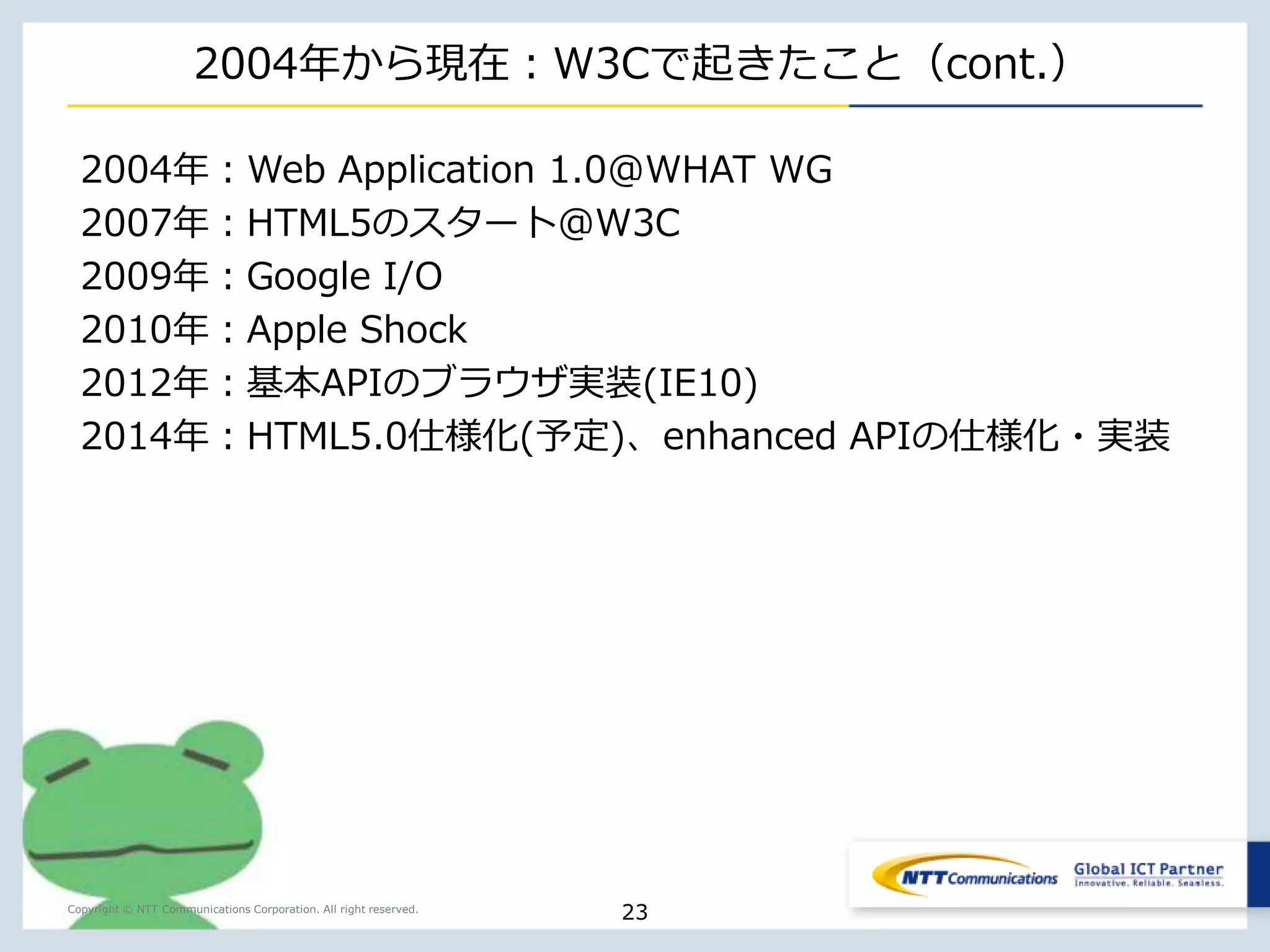 2004年から現在：W3Cで起きたこと（cont.）

2004年：Web Application 1.0@WHAT WG
2007年：HTML5のスタート@W3C
2009年：Google I/O
2010年：Apple Shock
2012年：基本APIのブラウザ実装(IE10)
2014年：HTML5.0仕様化(予定)、enhanced APIの仕様化・実装

Copyright © NTT Communications Corporation. All right reserved.

23

NTT Communications

Global ICT Partner
Innovative. Reliable. Seamless.